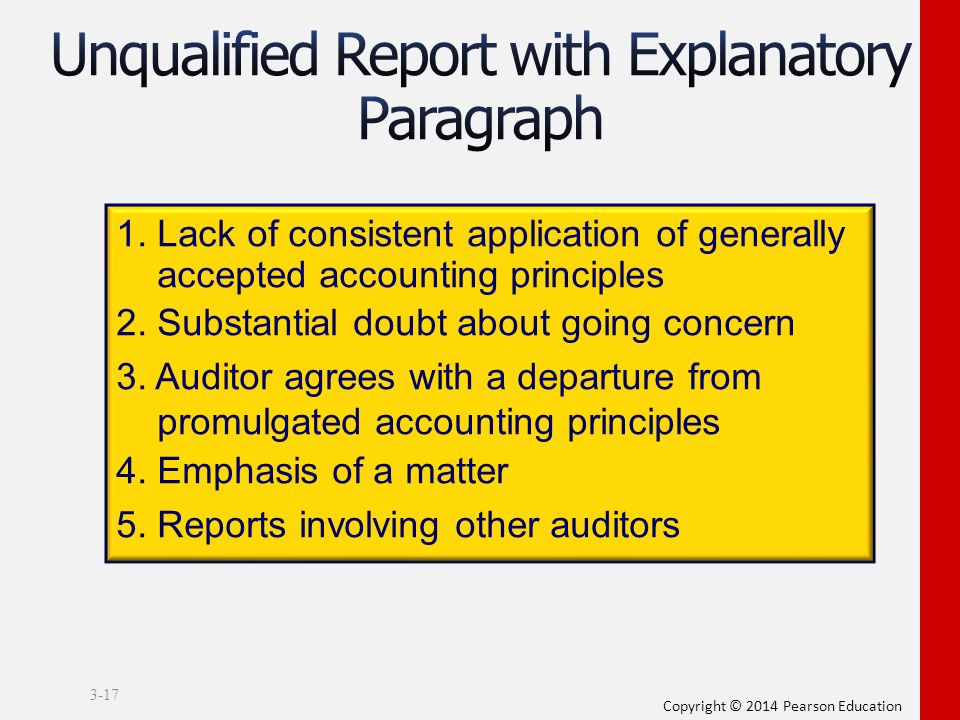 Unqualified Report with Explanatory Paragraph

1. Lack of consistent application of generally accepted accounting principles
2. Substantial doubt about going concern
3. Auditor agrees with a departure from promulgated accounting principles
4. Emphasis of a matter
5. Reports involving other auditors

3-17

Copyright © 2014 Pearson Education